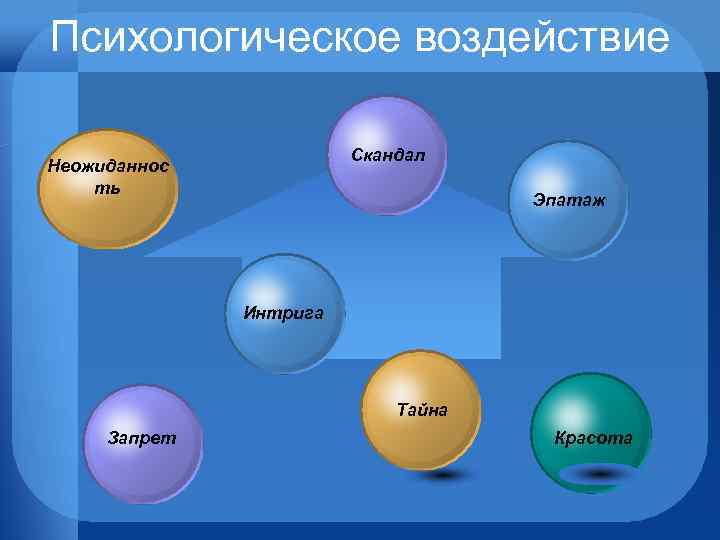 Психологическое воздействие

Неожиданность

Скандал

Эпатаж

Интрига

Запрет

Тайна

Красота